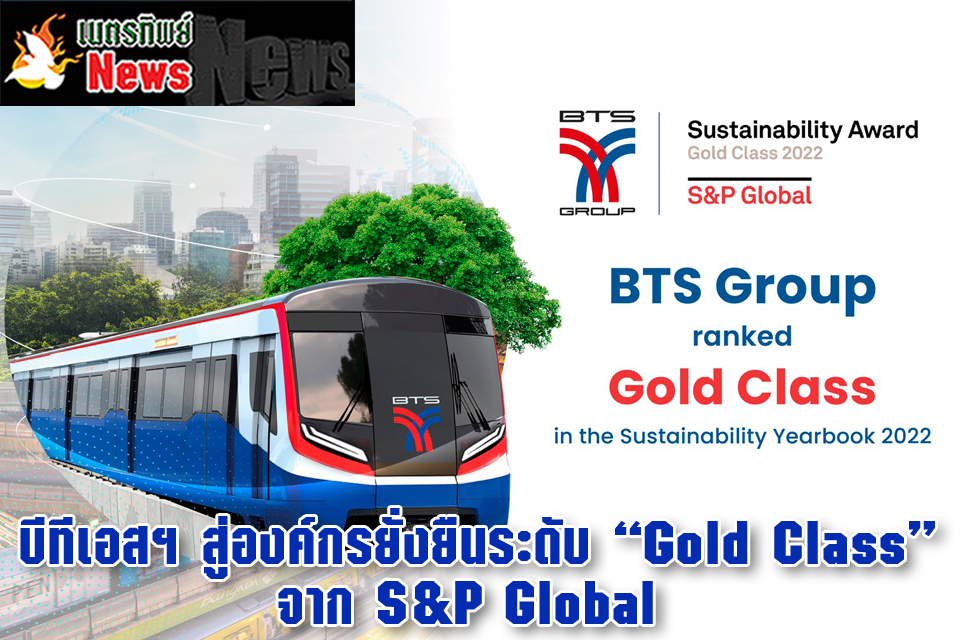 เพชรทิพย์ News News

BTS GROUP

Sustainability Award
Gold Class 2022
S&P Global

BTS Group
ranked
Gold Class
in the Sustainability Yearbook 2022

BTS

บีทีเอสฯ สู่องค์กรยั่งยืนระดับ “Gold Class” จาก S&P Global